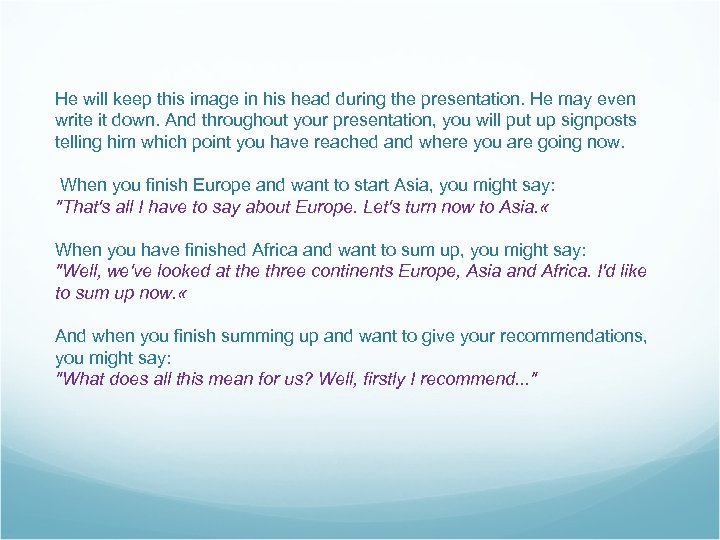 He will keep this image in his head during the presentation. He may even write it down. And throughout your presentation, you will put up signposts telling him which point you have reached and where you are going now.

When you finish Europe and want to start Asia, you might say:
"That's all I have to say about Europe. Let's turn now to Asia.«

When you have finished Africa and want to sum up, you might say:
"Well, we've looked at the three continents Europe, Asia and Africa. I'd like to sum up now.«

And when you finish summing up and want to give your recommendations, you might say:
"What does all this mean for us? Well, firstly I recommend..."